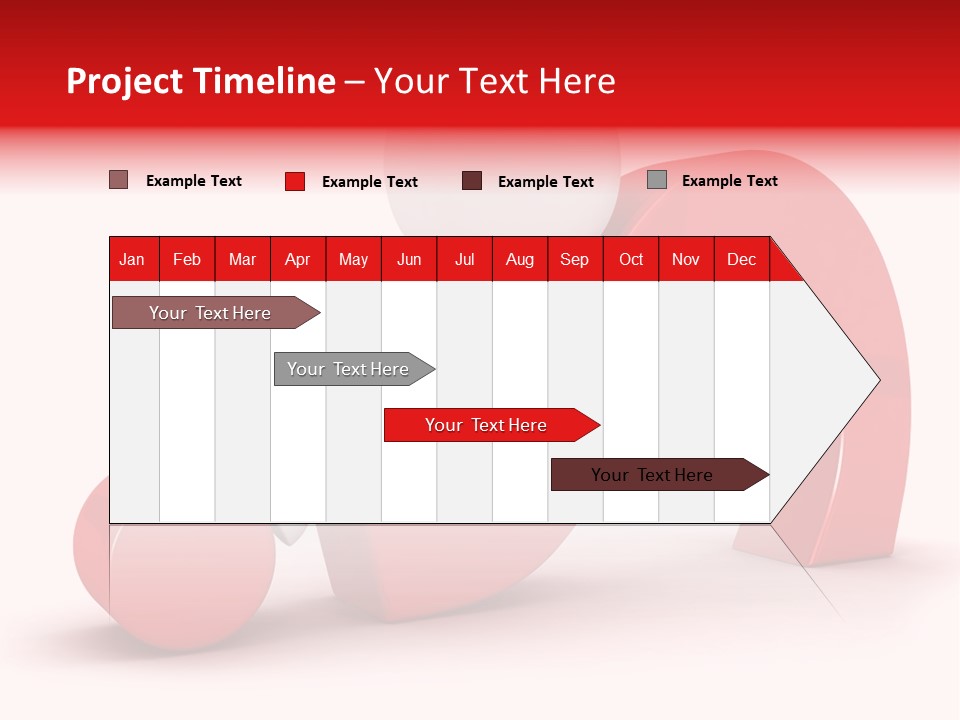 Project Timeline – Your Text Here

Example Text Example Text Example Text Example Text

| Jan | Feb | Mar | Apr | May | Jun | Jul | Aug | Sep | Oct | Nov | Dec |
|---|---|---|---|---|---|---|---|---|---|---|---|

Your Text Here

Your Text Here

Your Text Here

Your Text Here